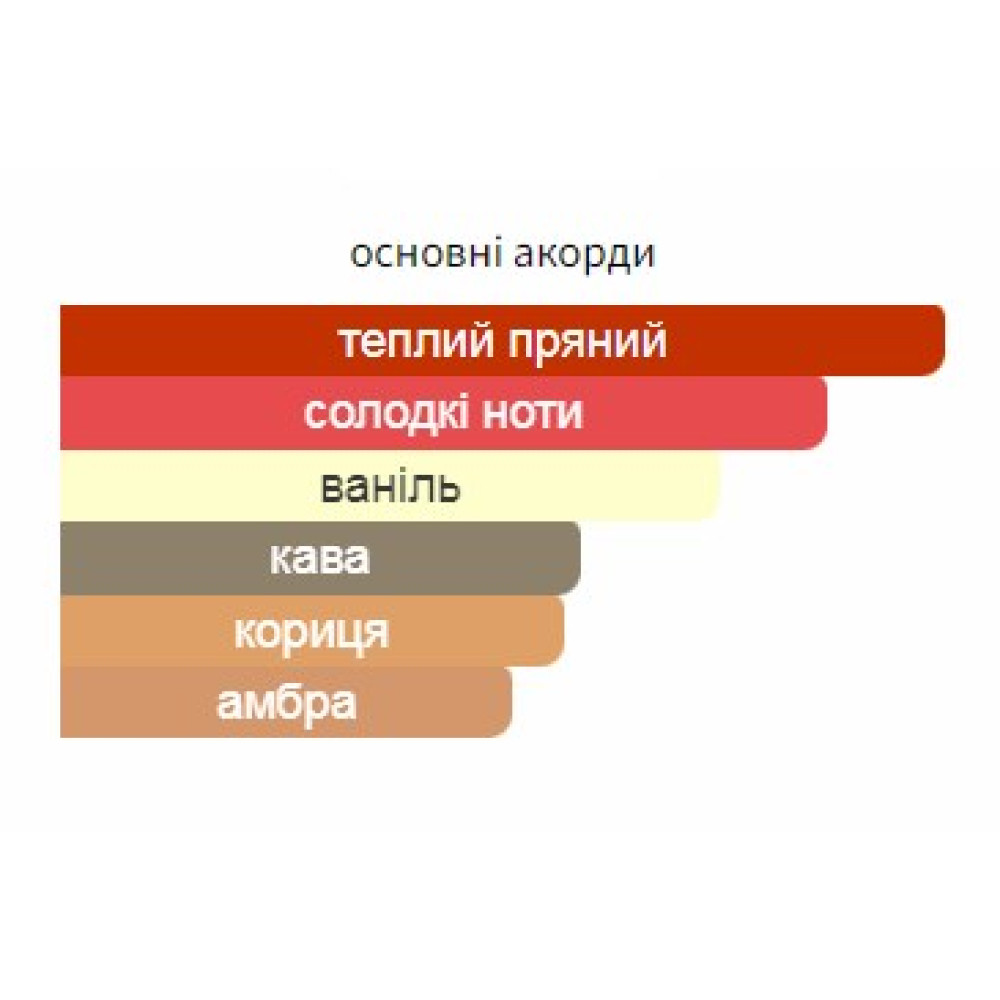 основні акорди

теплий пряний

солодкі ноти

ваніль

кава

кориця

амбра